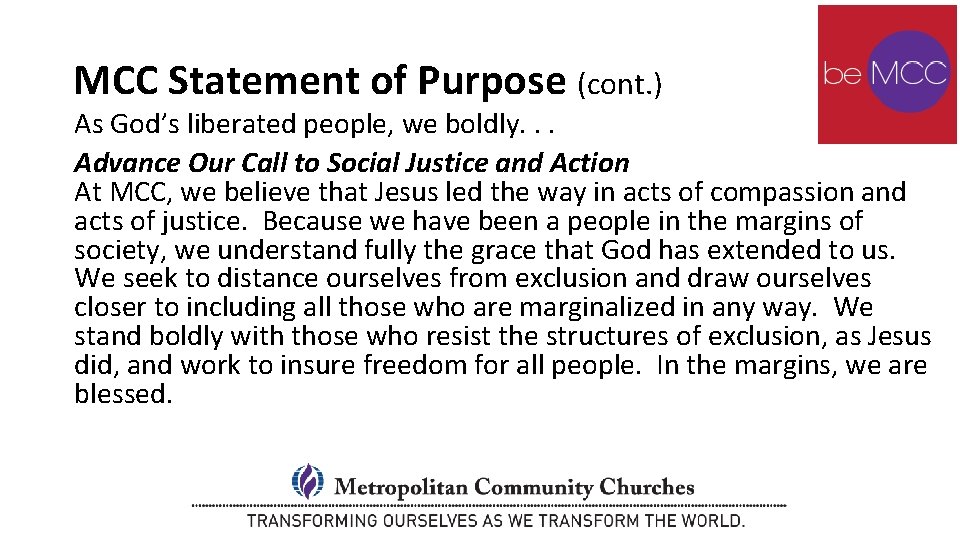 MCC Statement of Purpose (cont.)

be MCC

As God's liberated people, we boldly. . .

Advance Our Call to Social Justice and Action
At MCC, we believe that Jesus led the way in acts of compassion and acts of justice. Because we have been a people in the margins of society, we understand fully the grace that God has extended to us. We seek to distance ourselves from exclusion and draw ourselves closer to including all those who are marginalized in any way. We stand boldly with those who resist the structures of exclusion, as Jesus did, and work to insure freedom for all people. In the margins, we are blessed.

Metropolitan Community Churches
TRANSFORMING OURSELVES AS WE TRANSFORM THE WORLD.